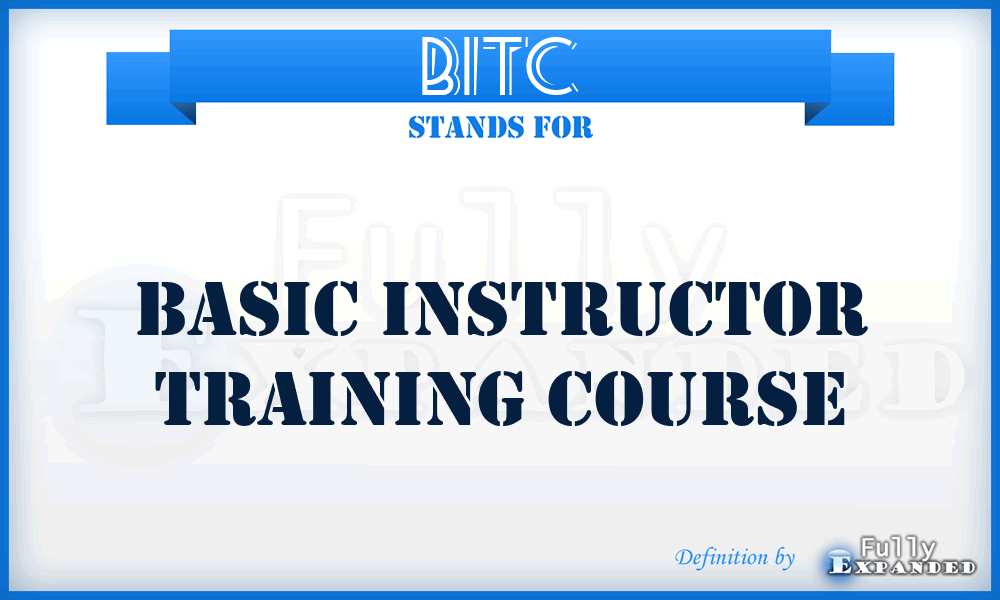 BITC
STANDS FOR

Fully Expanded

BASIC INSTRUCTOR TRAINING COURSE

Definition by Fully Expanded